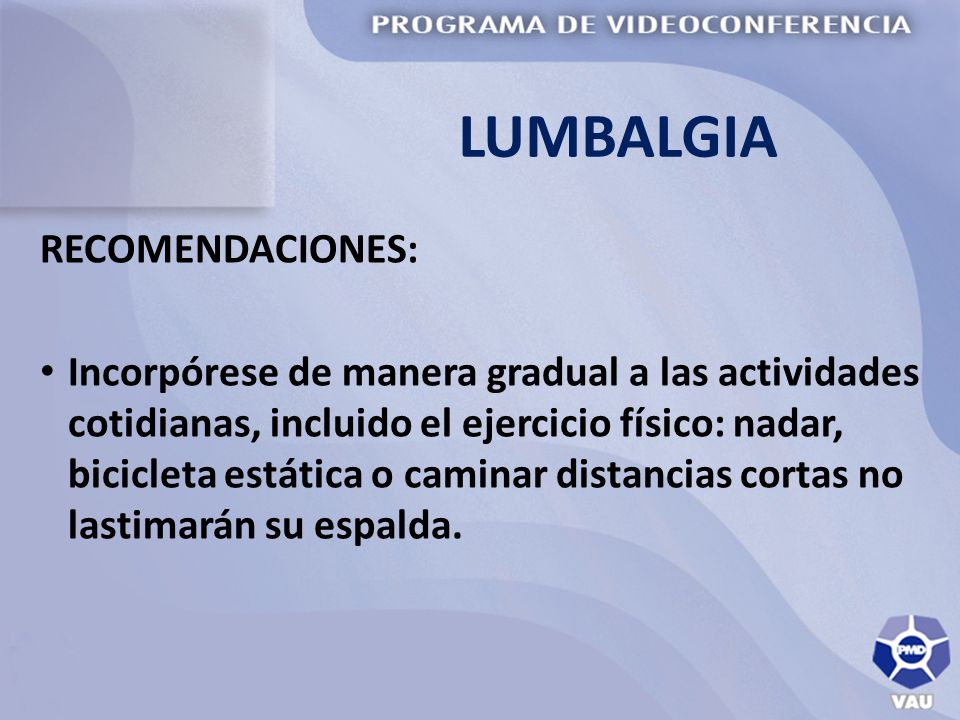 PROGRAMA DE VIDEOCONFERENCIA

LUMBALGIA

RECOMENDACIONES:

• Incorpórese de manera gradual a las actividades cotidianas, incluido el ejercicio físico: nadar, bicicleta estática o caminar distancias cortas no lastimarán su espalda.

PMD

VAU